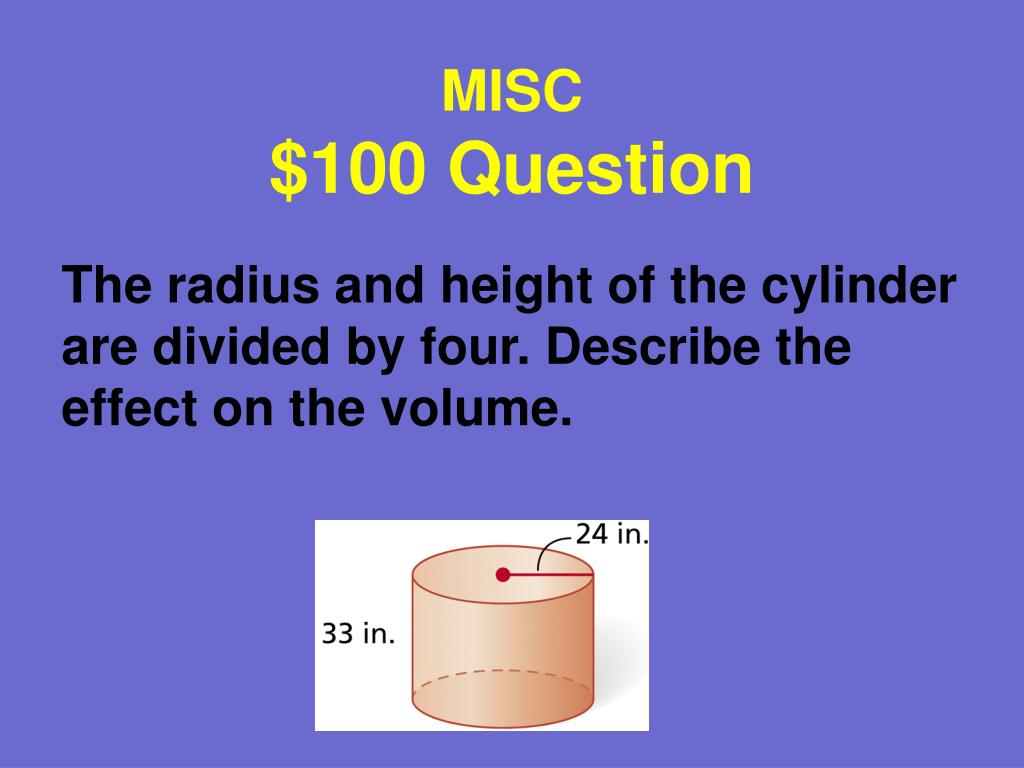 MISC
\$100 Question

The radius and height of the cylinder are divided by four. Describe the effect on the volume.

24 in.
33 in.